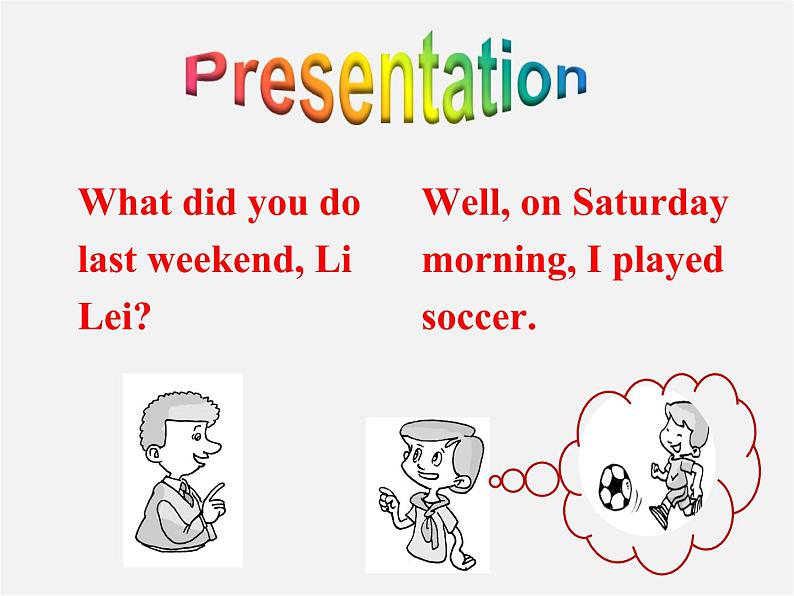 Presentation

What did you do last weekend, Li Lei?

Well, on Saturday morning, I played soccer.